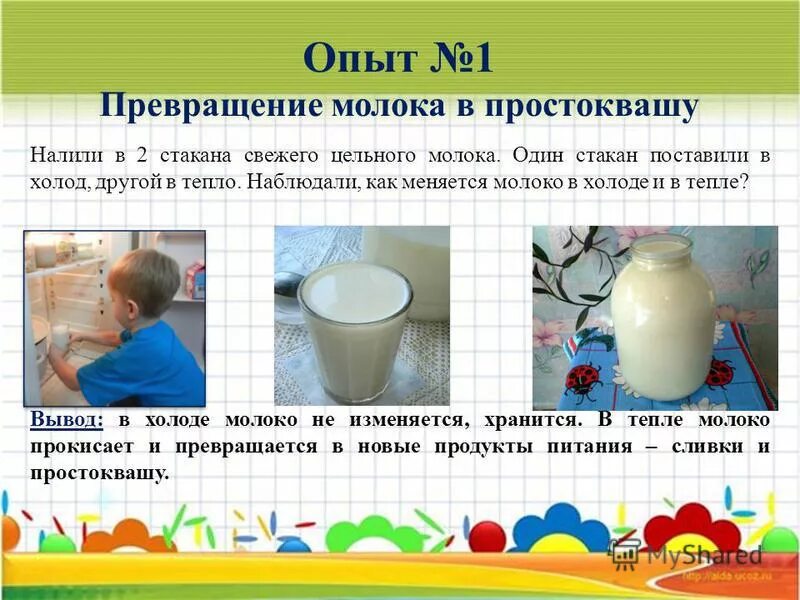 Опыт №1
Превращение молока в простоквашу

Налили в 2 стакана свежего цельного молока. Один стакан поставили в холод, другой в тепло. Наблюдали, как меняется молоко в холоде и в тепле?

Вывод: в холоде молоко не изменяется, хранится. В тепле молоко прокисает и превращается в новые продукты питания – сливки и простоквашу.

MyShared
http://aida.ucoz.ru